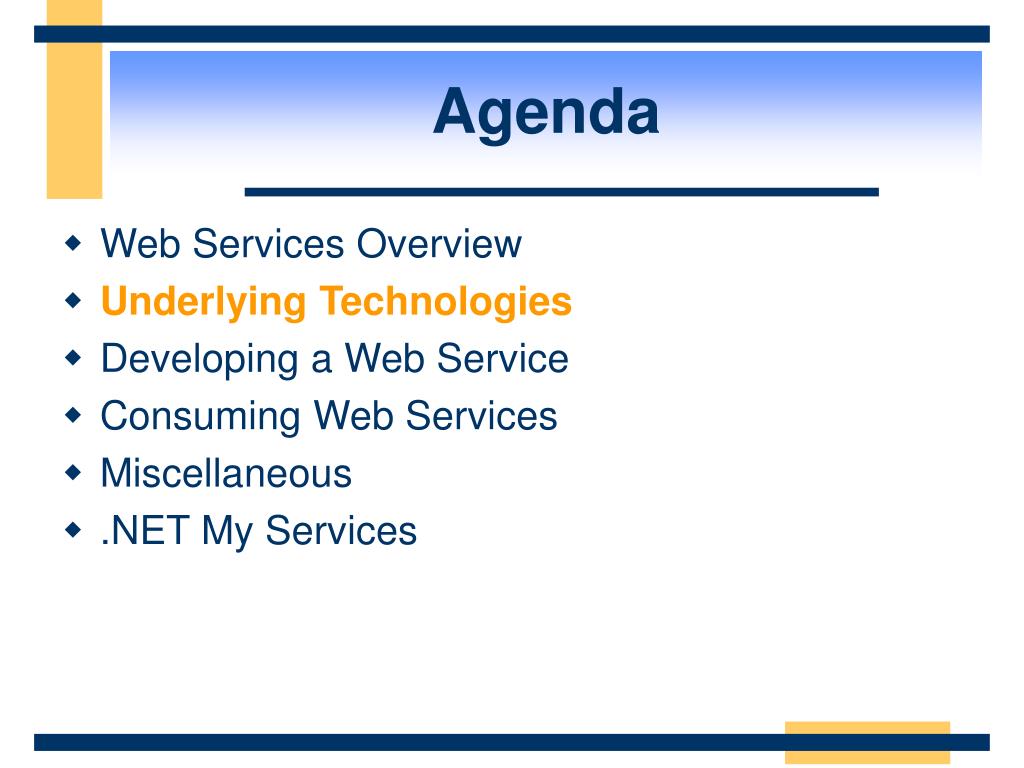 Agenda

- Web Services Overview
- Underlying Technologies
- Developing a Web Service
- Consuming Web Services
- Miscellaneous
- .NET My Services